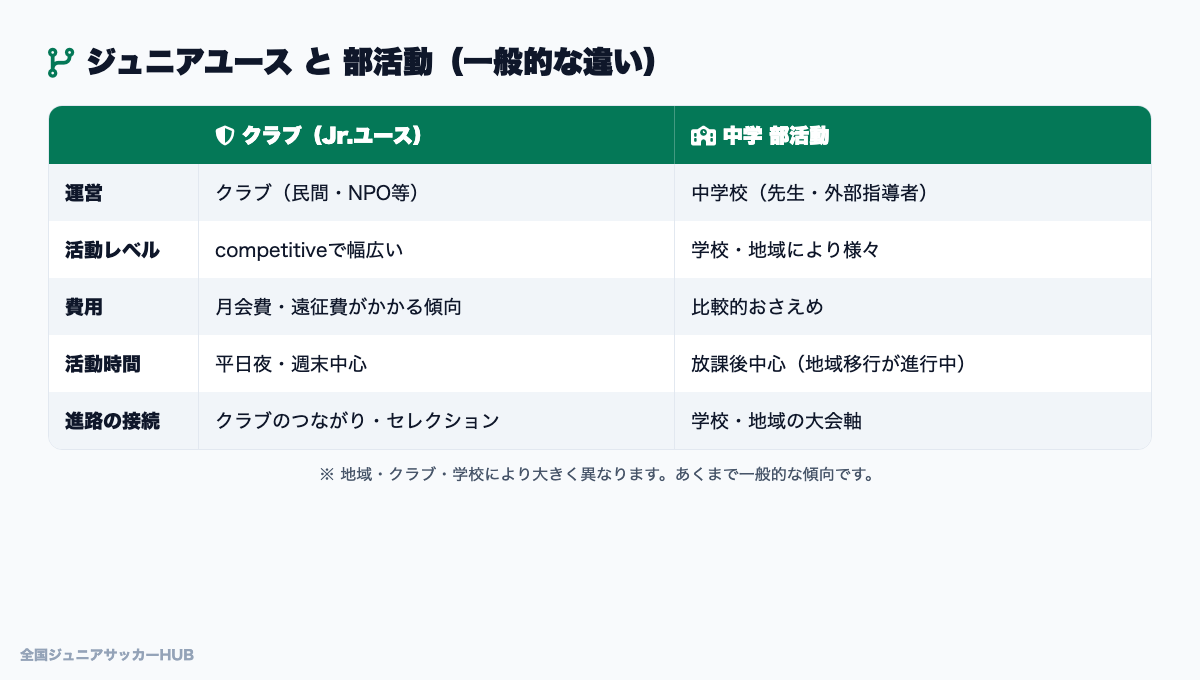 ジュニアユース と 部活動（一般的な違い）

| | クラブ（Jr.ユース） | 中学 部活動 |
|---|---|---|
| 運営 | クラブ（民間・NPO等） | 中学校（先生・外部指導者） |
| 活動レベル | competitiveで幅広い | 学校・地域により様々 |
| 費用 | 月会費・遠征費がかかる傾向 | 比較的おさえめ |
| 活動時間 | 平日夜・週末中心 | 放課後中心（地域移行が進行中） |
| 進路の接続 | クラブのつながり・セレクション | 学校・地域の大会軸 |

※ 地域・クラブ・学校により大きく異なります。あくまで一般的な傾向です。

全国ジュニアサッカーHUB